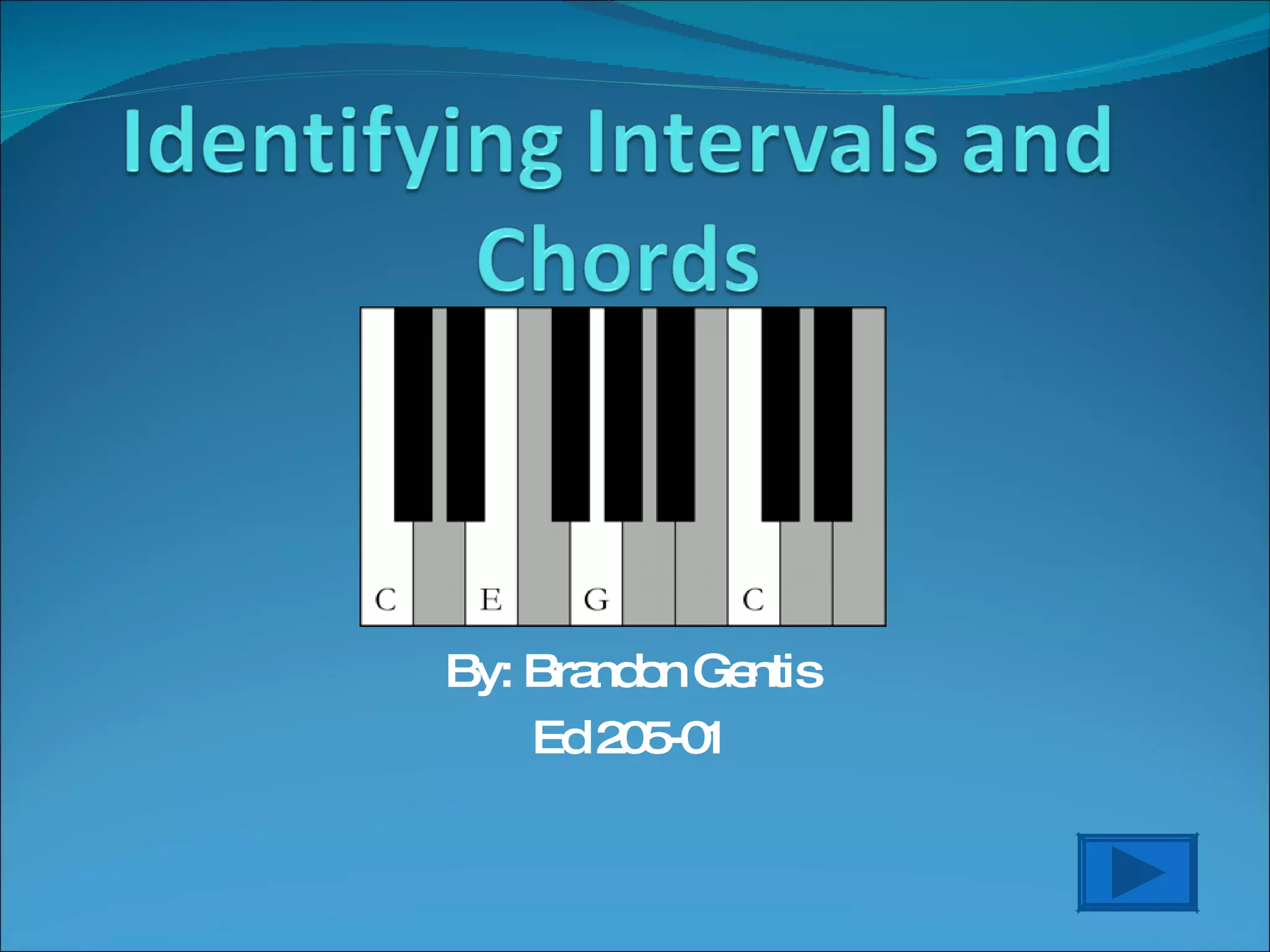 Identifying Intervals and Chords

C E G C

By: Brandon Gentis

Ed 205-01